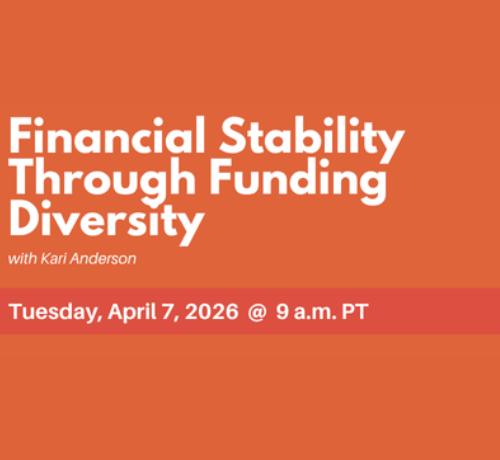 Financial Stability Through Funding Diversity

with Kari Anderson

Tuesday, April 7, 2026 @ 9 a.m. PT